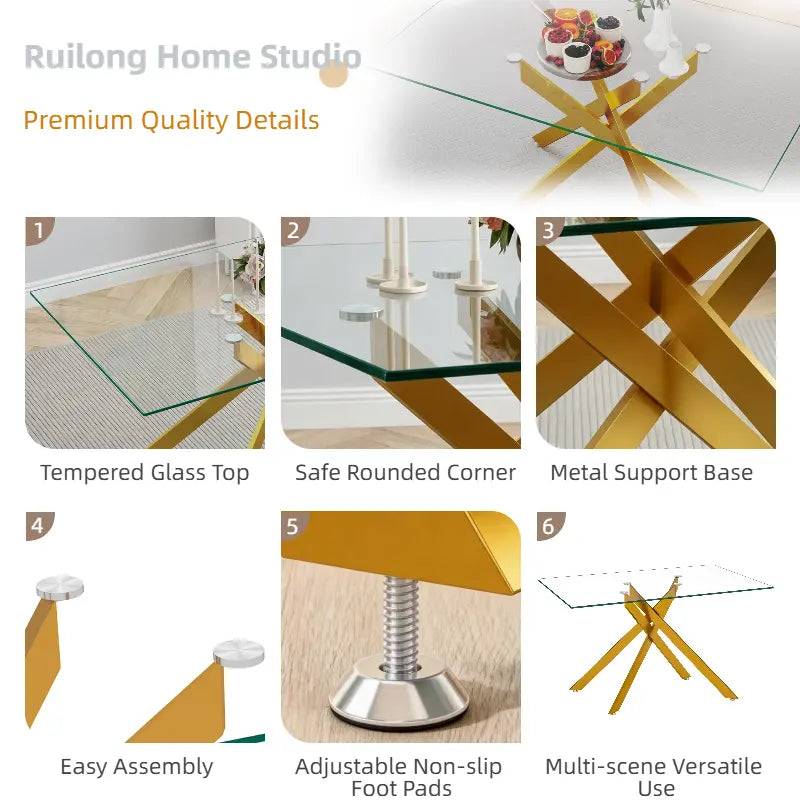 Ruilong Home Studio

Premium Quality Details

1

Tempered Glass Top

2

Safe Rounded Corner

3

Metal Support Base

4

Easy Assembly

5

Adjustable Non-slip Foot Pads

6

Multi-scene Versatile Use